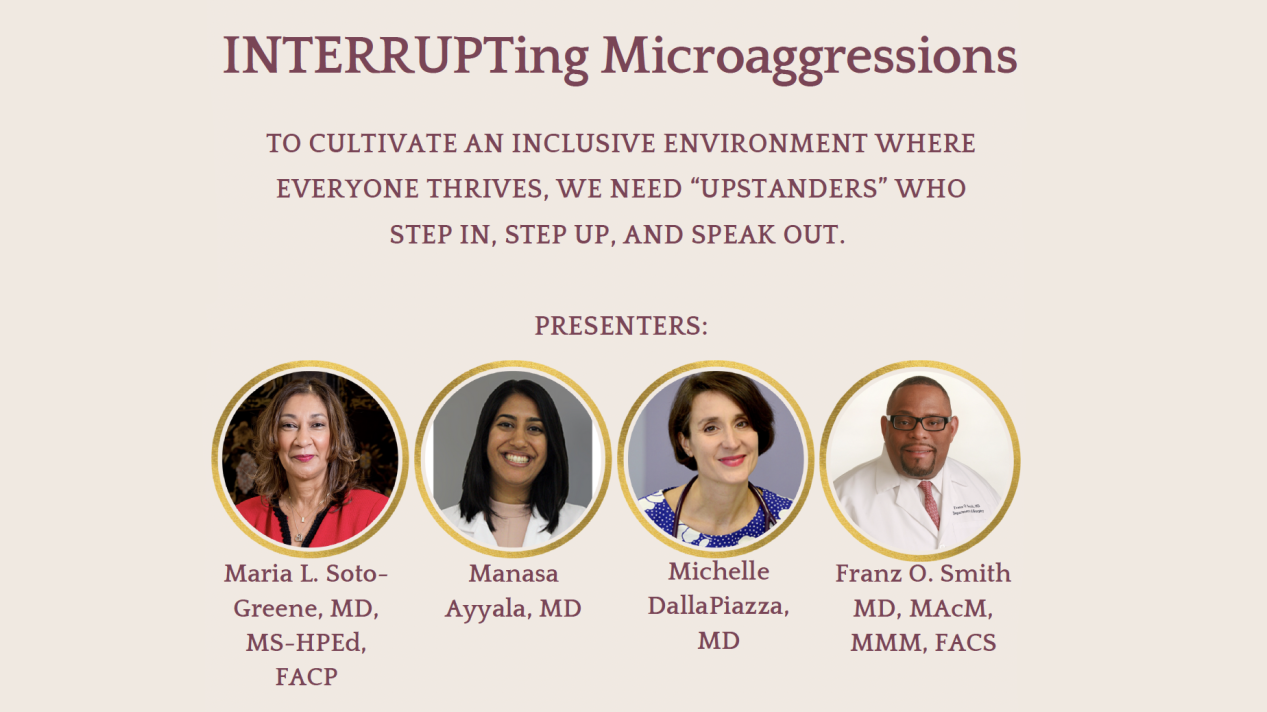 INTERRUPTing Microaggressions

TO CULTIVATE AN INCLUSIVE ENVIRONMENT WHERE EVERYONE THRIVES, WE NEED "UPSTANDERS" WHO STEP IN, STEP UP, AND SPEAK OUT.

PRESENTERS:

Maria L. Soto-Greene, MD, MS-HPEd, FACP

Manasa Ayyala, MD

Michelle DallaPiazza, MD

Franz O. Smith MD, MAcM, MMM, FACS